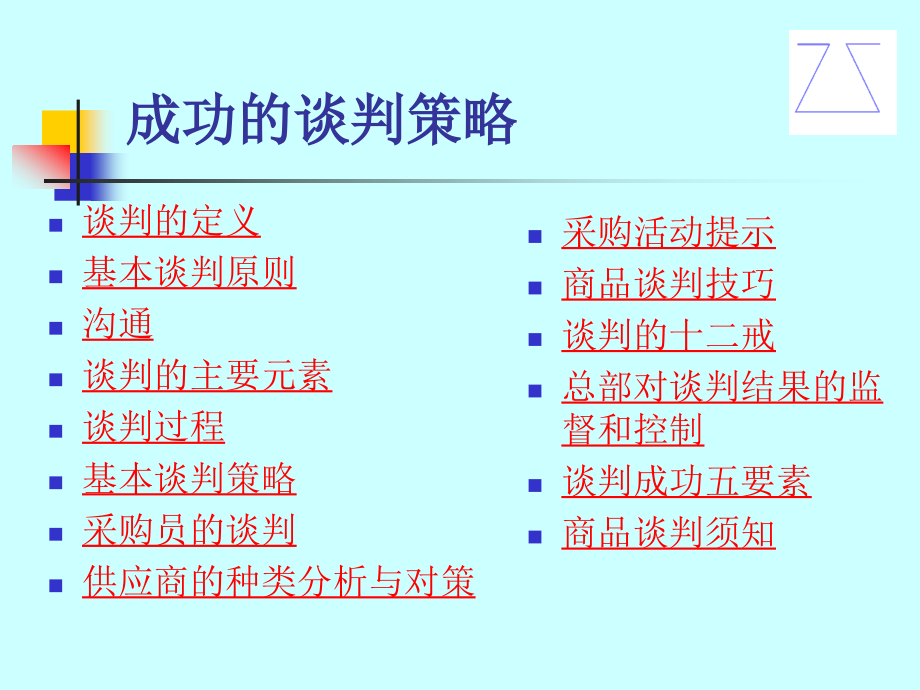 成功的谈判策略

- 谈判的定义
- 基本谈判原则
- 沟通
- 谈判的主要元素
- 谈判过程
- 基本谈判策略
- 采购员的谈判
- 供应商的种类分析与对策

- 采购活动提示
- 商品谈判技巧
- 谈判的十二戒
- 总部对谈判结果的监督和控制
- 谈判成功五要素
- 商品谈判须知